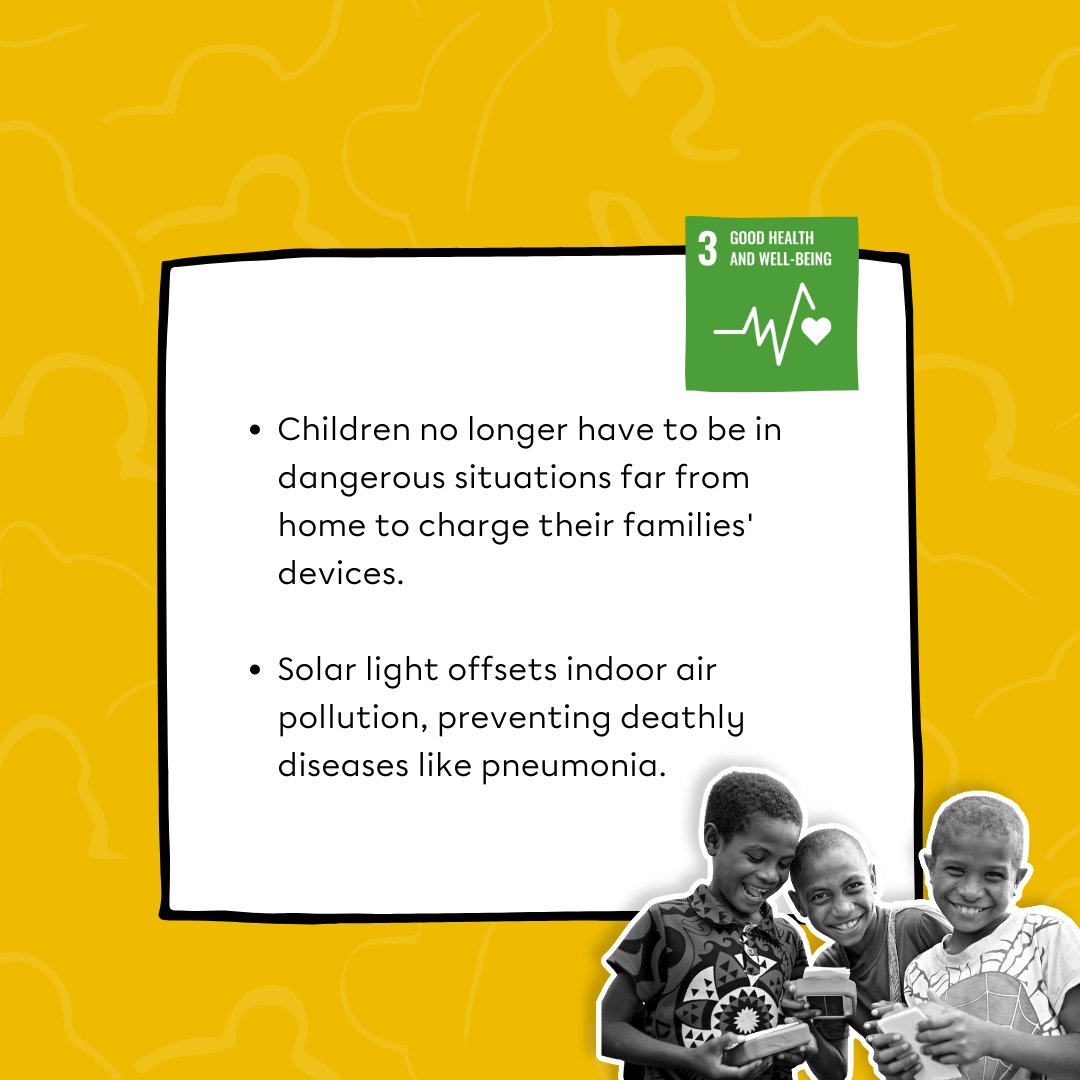 3 GOOD HEALTH AND WELL-BEING

• Children no longer have to be in dangerous situations far from home to charge their families' devices.

• Solar light offsets indoor air pollution, preventing deathly diseases like pneumonia.